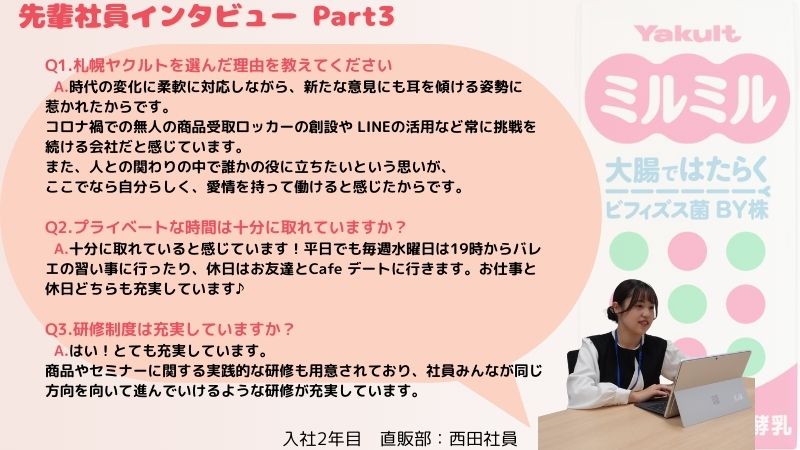 先輩社員インタビュー Part3

Q1.札幌ヤクルトを選んだ理由を教えてください
A.時代の変化に柔軟に対応しながら、新たな意見にも耳を傾ける姿勢に惹かれたからです。
コロナ禍での無人の商品受取ロッカーの創設や LINEの活用など常に挑戦を続ける会社だと感じています。
また、人との関わりの中で誰かの役に立ちたいという思いが、ここでなら自分らしく、愛情を持って働けると感じたからです。

Q2.プライベートな時間は十分に取れていますか？
A.十分に取れていると感じています！平日でも毎週水曜日は19時からバレエの習い事に行ったり、休日はお友達とCafe デートに行きます。お仕事と休日どちらも充実しています♪

Q3.研修制度は充実していますか？
A.はい！とても充実しています。
商品やセミナーに関する実践的な研修も用意されており、社員みんなが同じ方向を向いて進んでいけるような研修が充実しています。

入社2年目　直販部：西田社員

Yakult
ミルミル
大腸ではたらく
ビフィズス菌 BY株
酵乳